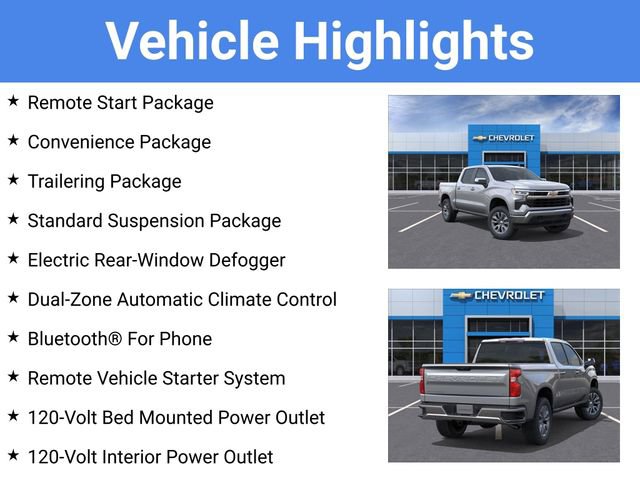 Vehicle Highlights

★ Remote Start Package

★ Convenience Package

★ Trailering Package

★ Standard Suspension Package

★ Electric Rear-Window Defogger

★ Dual-Zone Automatic Climate Control

★ Bluetooth® For Phone

★ Remote Vehicle Starter System

★ 120-Volt Bed Mounted Power Outlet

★ 120-Volt Interior Power Outlet

CHEVROLET

CHEVROLET